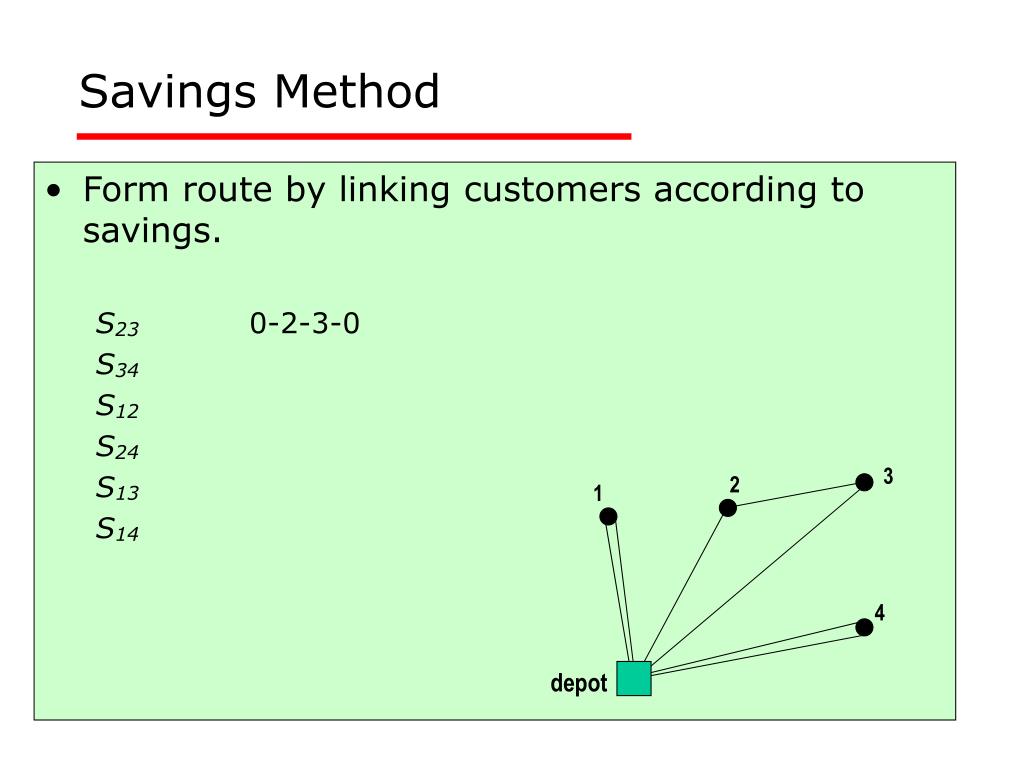 Savings Method

• Form route by linking customers according to savings.

$S_{23}$ 0-2-3-0
$S_{34}$
$S_{12}$
$S_{24}$
$S_{13}$
$S_{14}$

1
2
3
4
depot